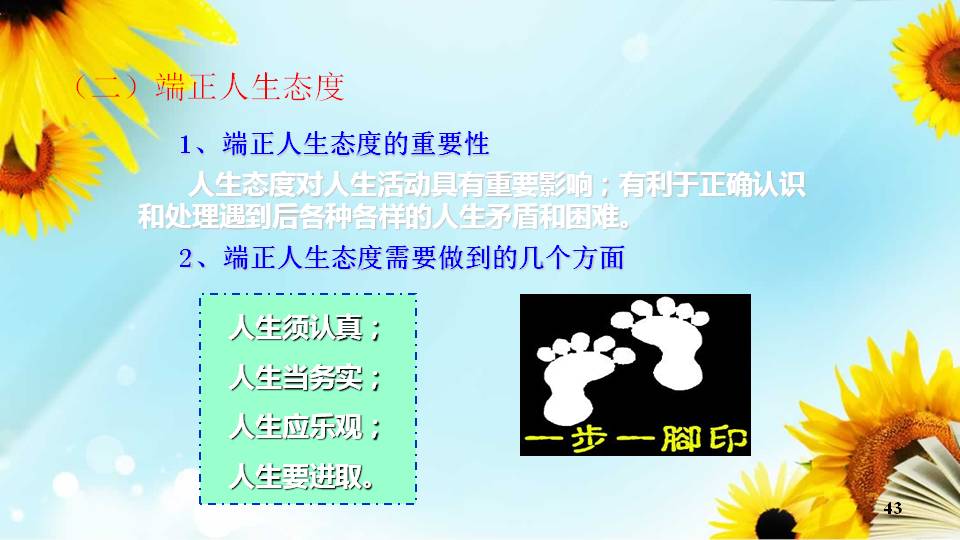 （二）端正人生态度

1、端正人生态度的重要性

人生态度对人生活动具有重要影响；有利于正确认识和处理遇到后各种各样的人生矛盾和困难。

2、端正人生态度需要做到的几个方面

人生须认真；
人生当务实；
人生应乐观；
人生要进取。

一步一脚印

43